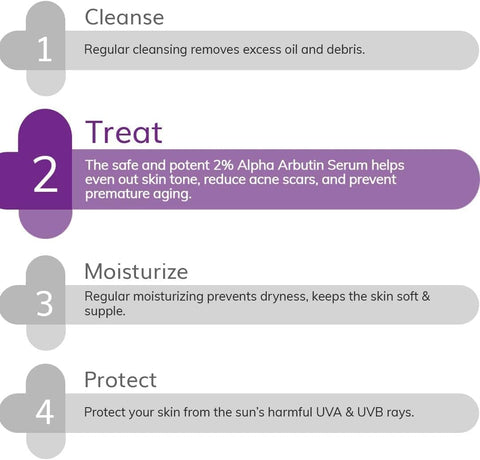 Cleanse

1

Regular cleansing removes excess oil and debris.

Treat

2

The safe and potent 2% Alpha Arbutin Serum helps even out skin tone, reduce acne scars, and prevent premature aging.

Moisturize

3

Regular moisturizing prevents dryness, keeps the skin soft & supple.

Protect

4

Protect your skin from the sun's harmful UVA & UVB rays.